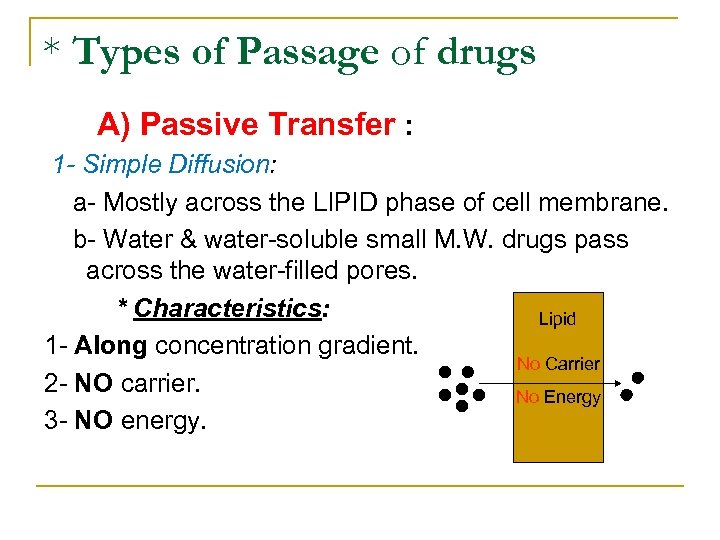 * Types of Passage of drugs

A) Passive Transfer :

1- Simple Diffusion:

a- Mostly across the LIPID phase of cell membrane.

b- Water & water-soluble small M.W. drugs pass across the water-filled pores.

* Characteristics:

1- Along concentration gradient.

2- NO carrier.

3- NO energy.

Lipid

No Carrier

No Energy